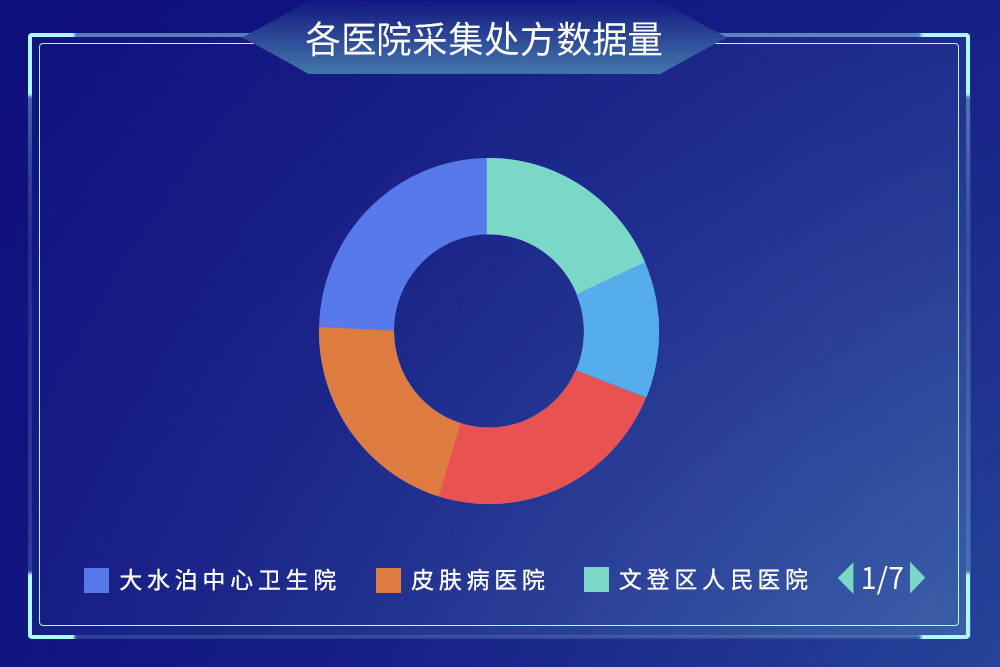 各医院采集处方数据量

大水泊中心卫生院
皮肤病医院
文登区人民医院
1/7